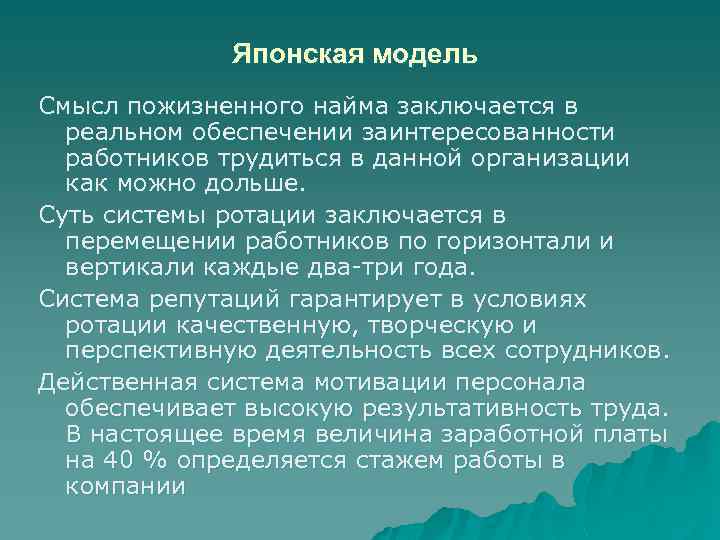 Японская модель

Смысл пожизненного найма заключается в реальном обеспечении заинтересованности работников трудиться в данной организации как можно дольше.

Суть системы ротации заключается в перемещении работников по горизонтали и вертикали каждые два-три года.

Система репутаций гарантирует в условиях ротации качественную, творческую и перспективную деятельность всех сотрудников.

Действенная система мотивации персонала обеспечивает высокую результативность труда. В настоящее время величина заработной платы на 40 % определяется стажем работы в компании